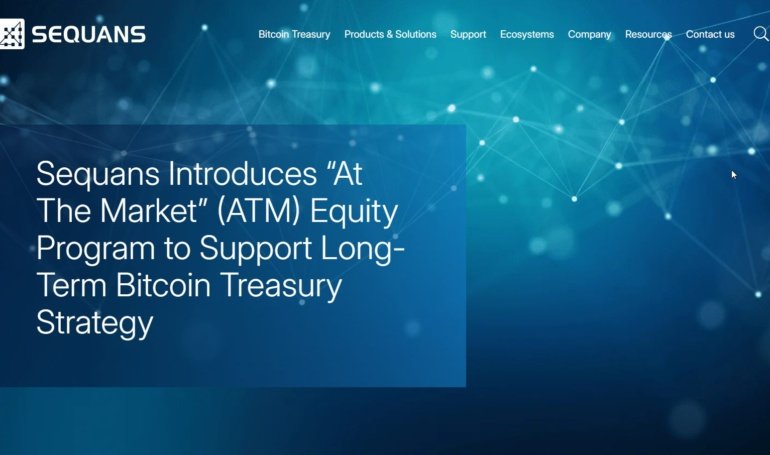 SEQUANS

Bitcoin Treasury Products & Solutions Support Ecosystems Company Resources Contact us

Sequans Introduces “At The Market” (ATM) Equity Program to Support Long-Term Bitcoin Treasury Strategy